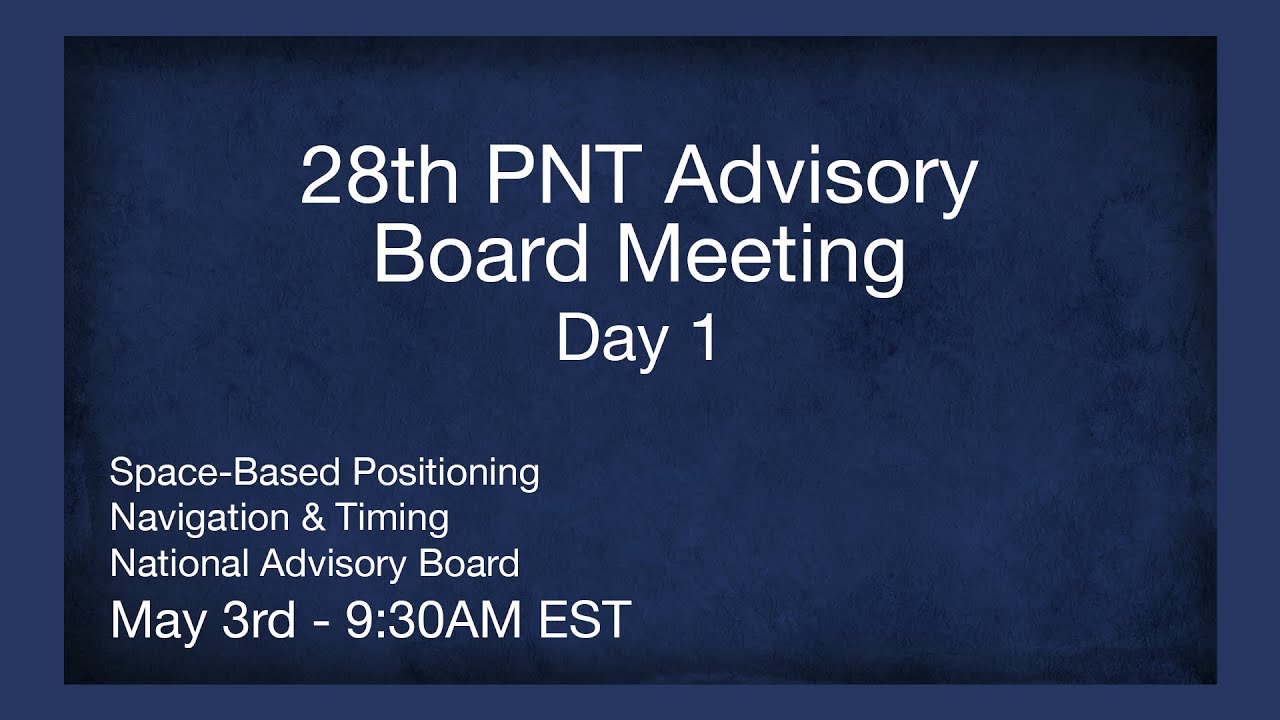 28th PNT Advisory Board Meeting
Day 1

Space-Based Positioning
Navigation & Timing
National Advisory Board
May 3rd - 9:30AM EST